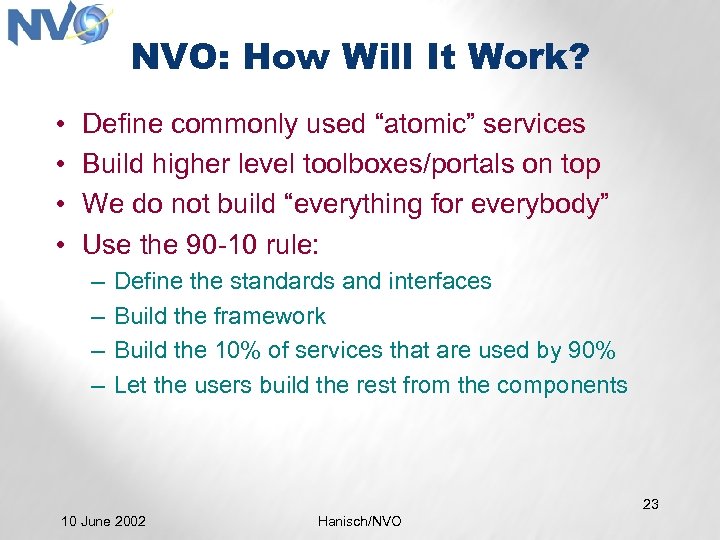 NVO

NVO: How Will It Work?

• Define commonly used “atomic” services
• Build higher level toolboxes/portals on top
• We do not build “everything for everybody”
• Use the 90-10 rule:
– Define the standards and interfaces
– Build the framework
– Build the 10% of services that are used by 90%
– Let the users build the rest from the components

23

10 June 2002

Hanisch/NVO